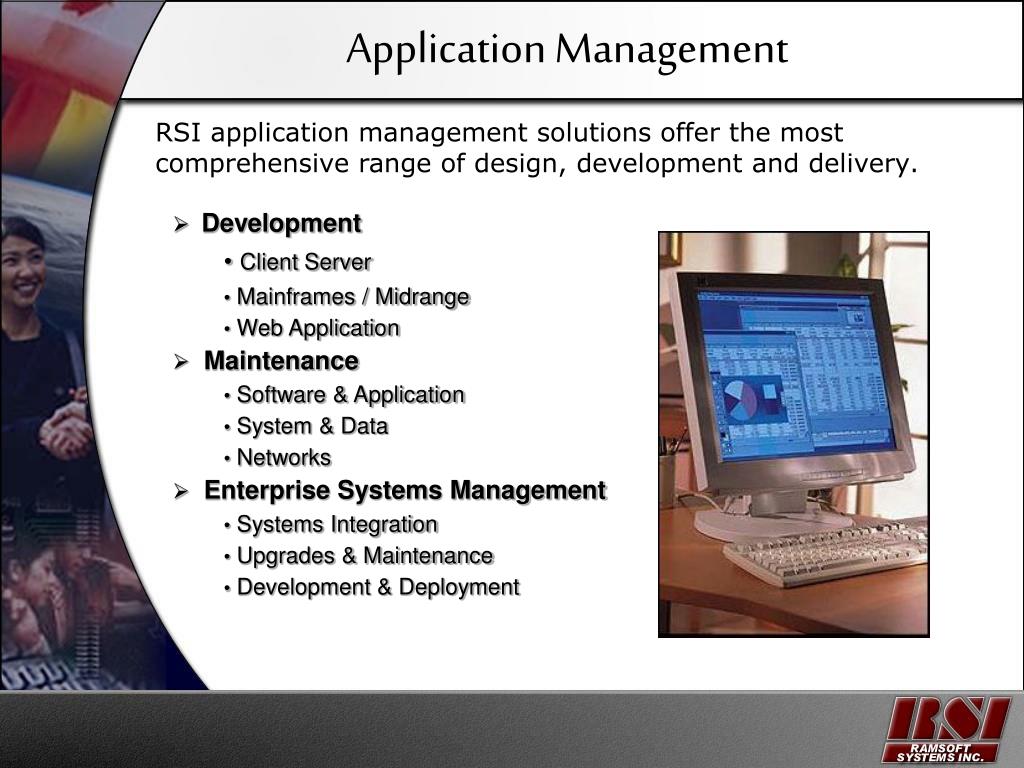 Application Management

RSI application management solutions offer the most comprehensive range of design, development and delivery.

➢ Development
• Client Server
• Mainframes / Midrange
• Web Application
➢ Maintenance
• Software & Application
• System & Data
• Networks
➢ Enterprise Systems Management
• Systems Integration
• Upgrades & Maintenance
• Development & Deployment

RSI
RAMSOFT SYSTEMS INC.